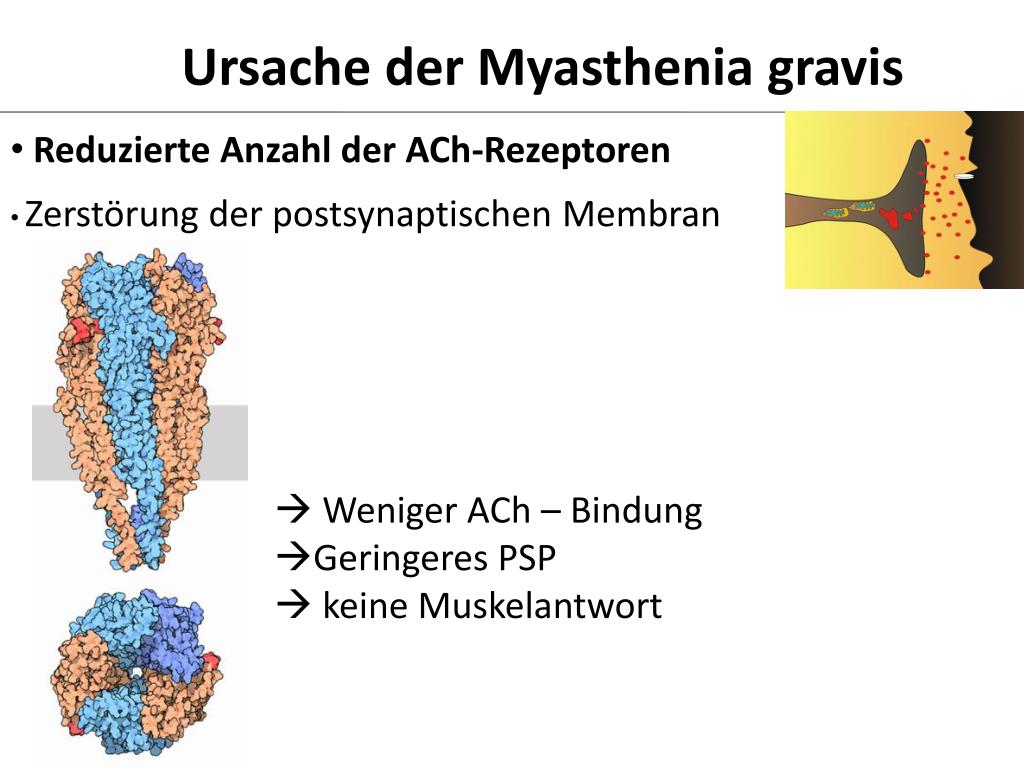 Ursache der Myasthenia gravis

• Reduzierte Anzahl der ACh-Rezeptoren

• Zerstörung der postsynaptischen Membran

→ Weniger ACh – Bindung
→Geringeres PSP
→ keine Muskelantwort